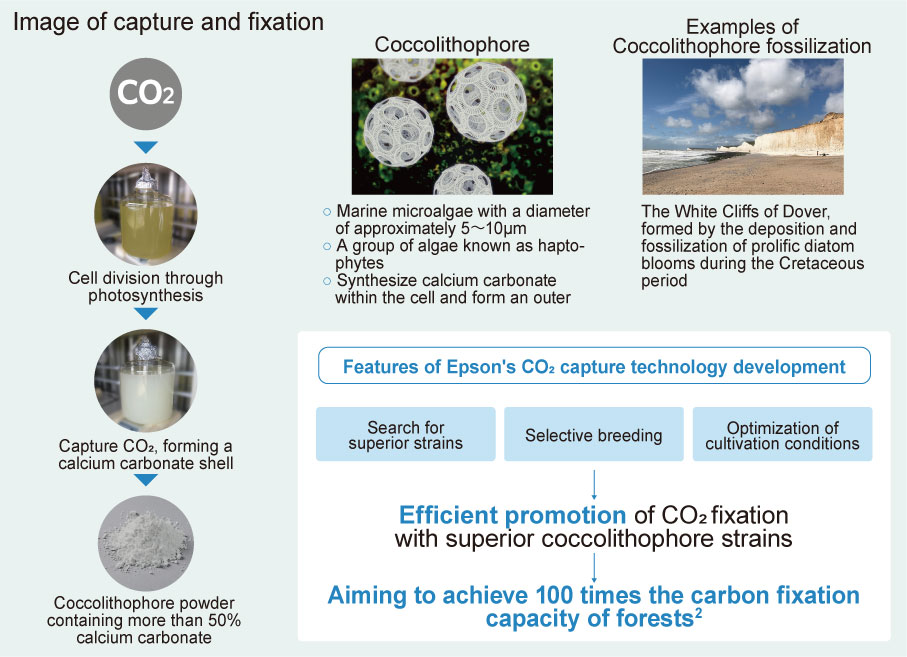 Image of capture and fixation

$CO_2$

Cell division through photosynthesis

Capture $CO_2$, forming a calcium carbonate shell

Coccolithophore powder containing more than 50% calcium carbonate

Coccolithophore

○ Marine microalgae with a diameter of approximately 5～10μm
○ A group of algae known as haptophytes
○ Synthesize calcium carbonate within the cell and form an outer

Examples of Coccolithophore fossilization

The White Cliffs of Dover, formed by the deposition and fossilization of prolific diatom blooms during the Cretaceous period

Features of Epson's $CO_2$ capture technology development

Search for superior strains

Selective breeding

Optimization of cultivation conditions

Efficient promotion of $CO_2$ fixation with superior coccolithophore strains

Aiming to achieve 100 times the carbon fixation capacity of forests$^2$